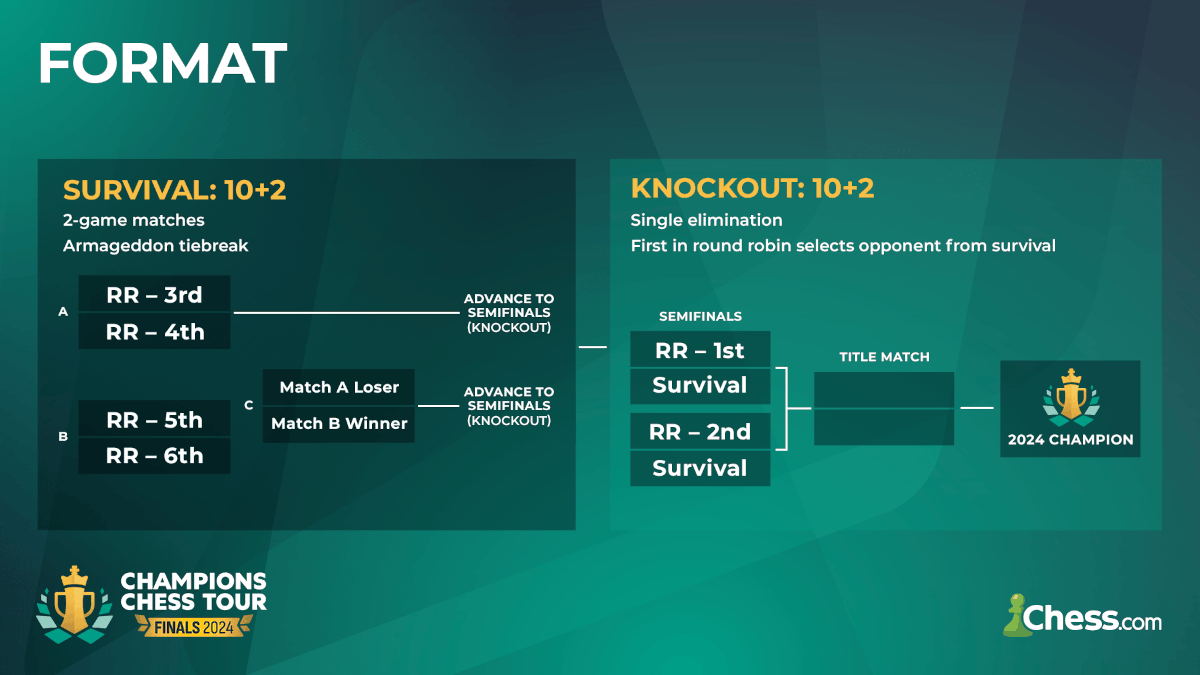 FORMAT

SURVIVAL: 10+2
2-game matches
Armageddon tiebreak

A
RR – 3rd
RR – 4th
ADVANCE TO SEMIFINALS (KNOCKOUT)

B
RR – 5th
RR – 6th

C
Match A Loser
Match B Winner
ADVANCE TO SEMIFINALS (KNOCKOUT)

KNOCKOUT: 10+2
Single elimination
First in round robin selects opponent from survival

SEMIFINALS
RR – 1st
Survival
RR – 2nd
Survival

TITLE MATCH

2024 CHAMPION

CHAMPIONS CHESS TOUR
FINALS 2024

Chess.com